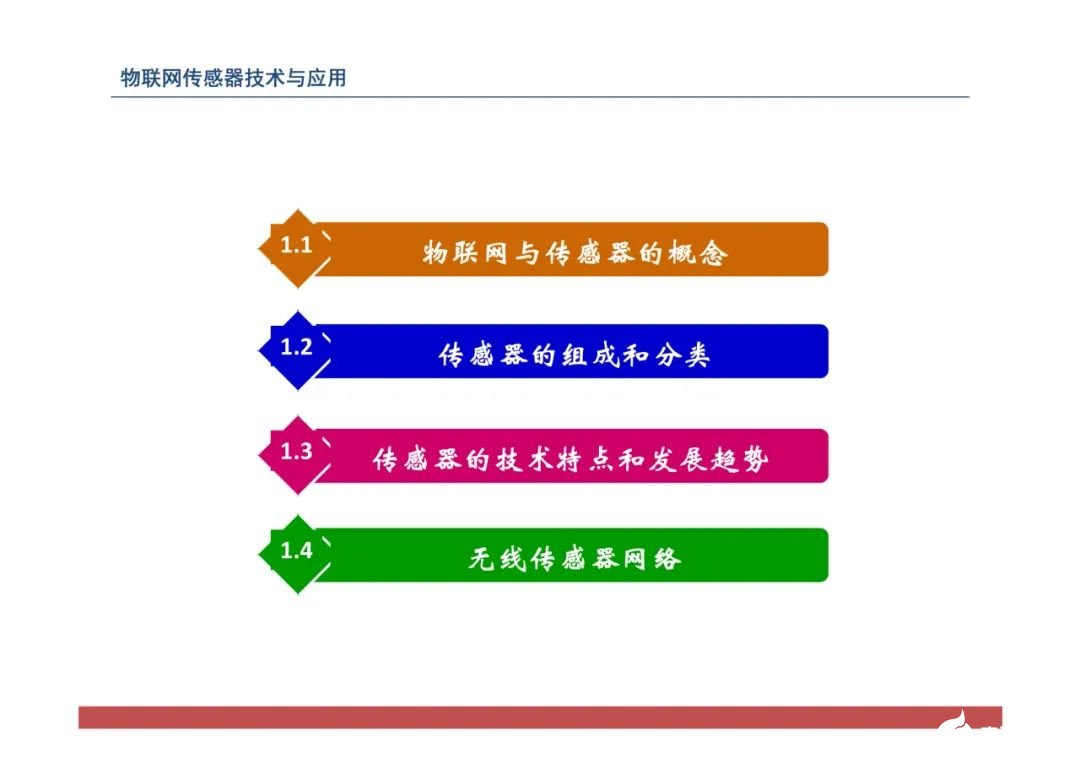 物联网传感器技术与应用

1.1 物联网与传感器的概念

1.2 传感器的组成和分类

1.3 传感器的技术特点和发展趋势

1.4 无线传感器网络